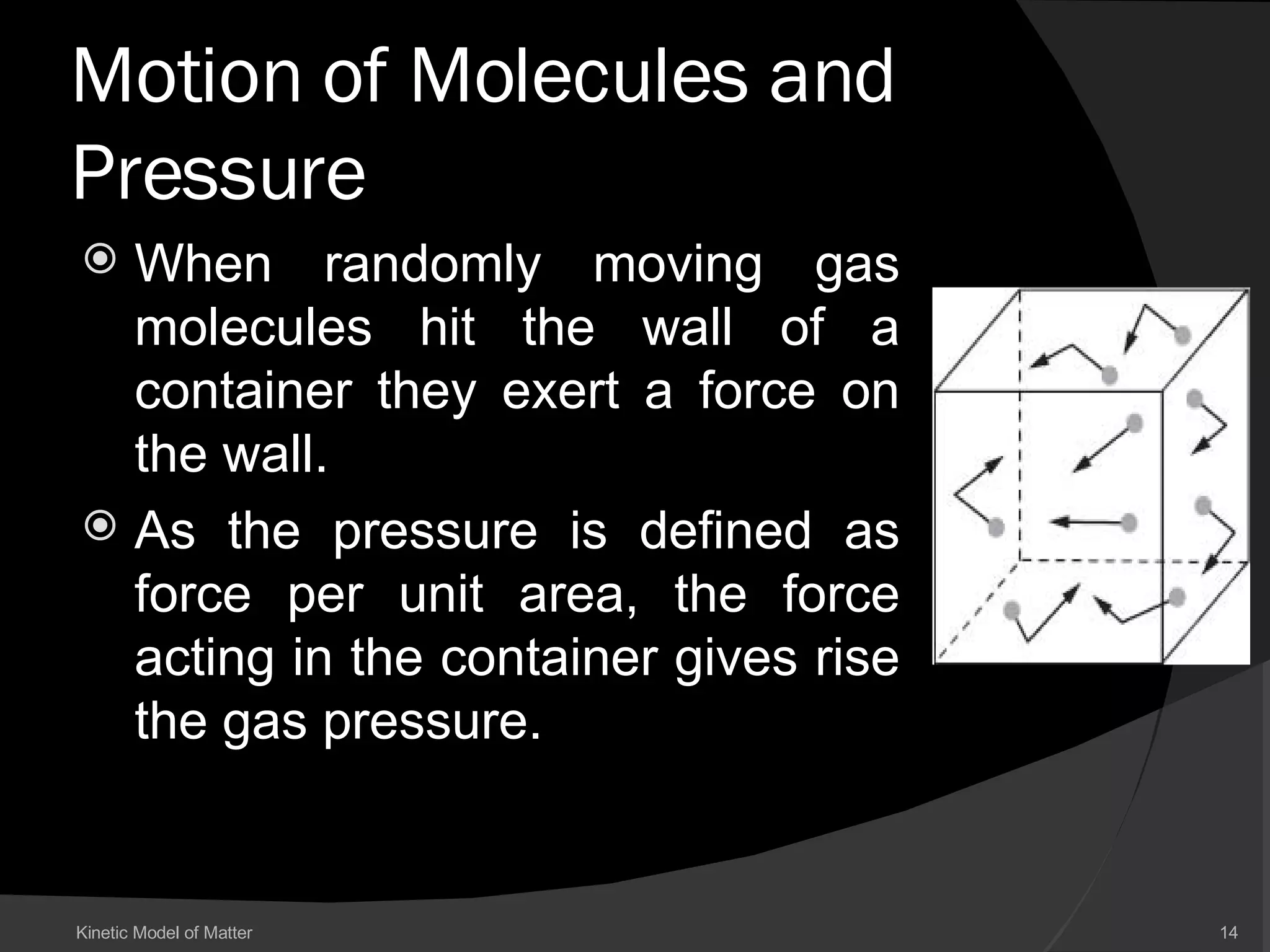 Motion of Molecules and Pressure

When randomly moving gas molecules hit the wall of a container they exert a force on the wall.

As the pressure is defined as force per unit area, the force acting in the container gives rise the gas pressure.

Kinetic Model of Matter

14